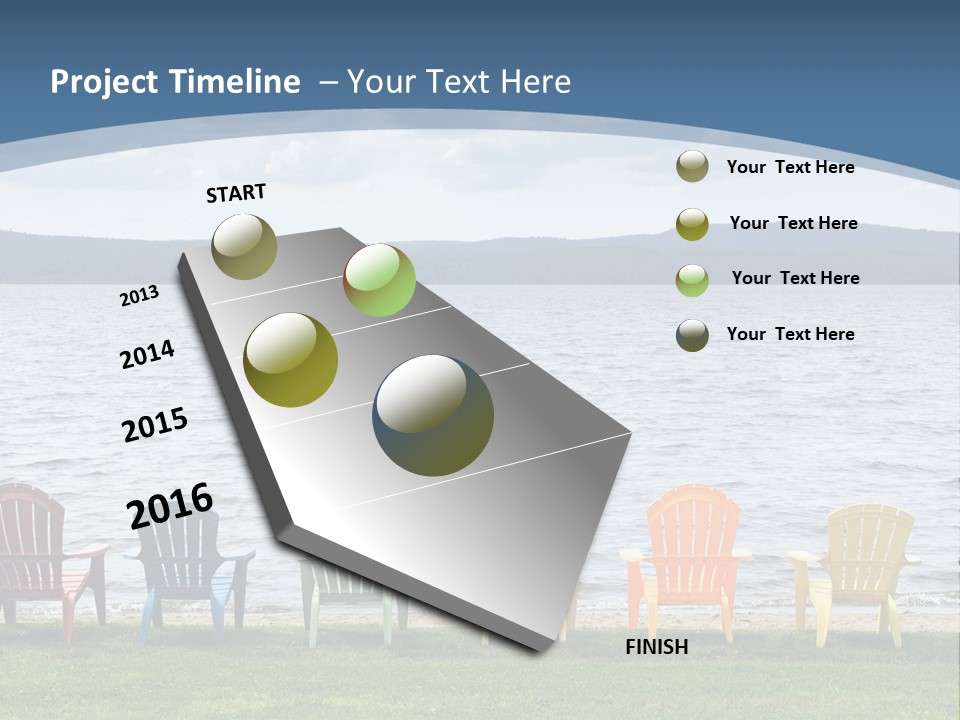 Project Timeline – Your Text Here

START

2013

2014

2015

2016

FINISH

Your Text Here

Your Text Here

Your Text Here

Your Text Here